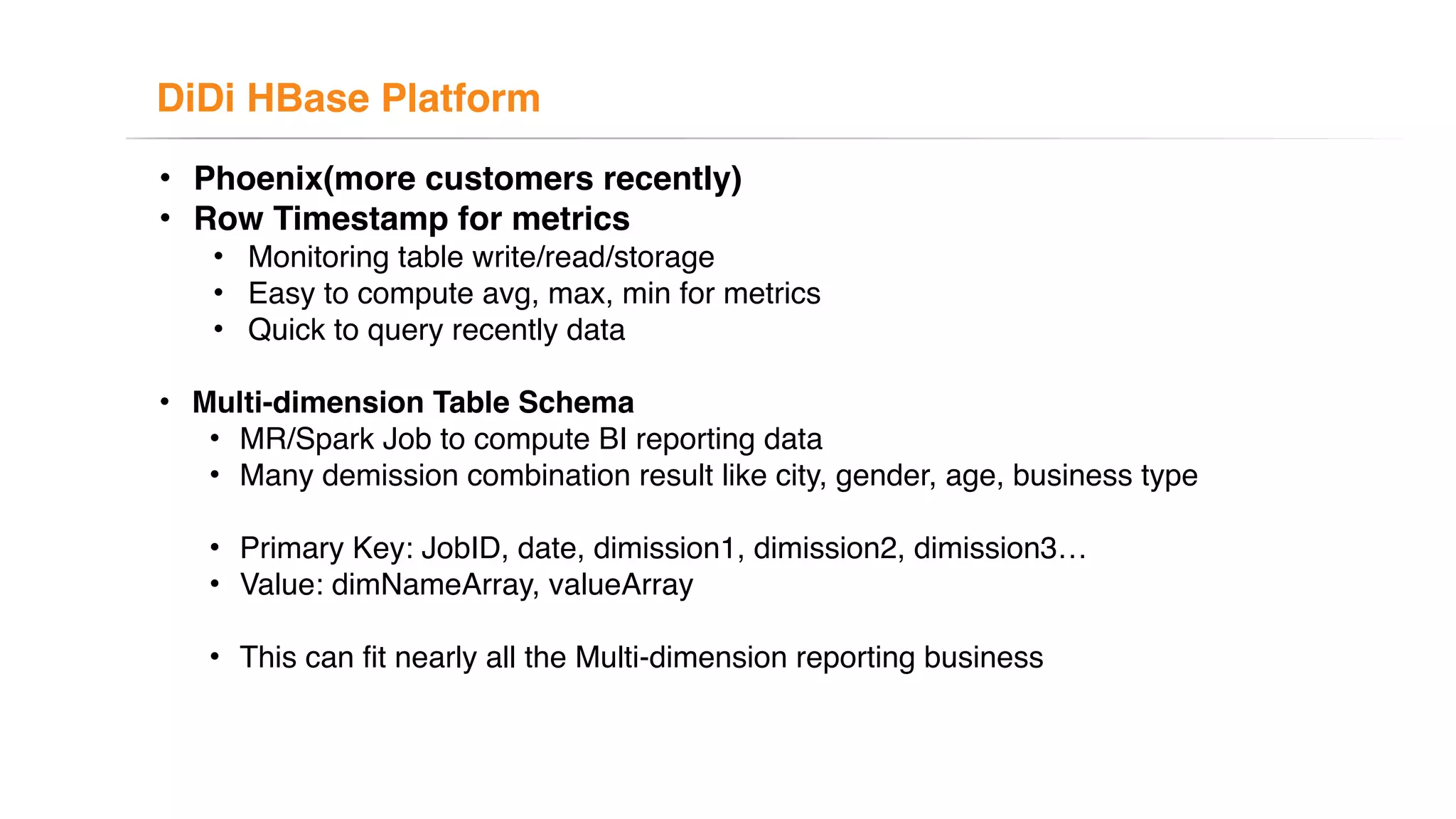 DiDi HBase Platform

• Phoenix(more customers recently)
• Row Timestamp for metrics
  • Monitoring table write/read/storage
  • Easy to compute avg, max, min for metrics
  • Quick to query recently data

• Multi-dimension Table Schema
  • MR/Spark Job to compute BI reporting data
  • Many demission combination result like city, gender, age, business type

  • Primary Key: JobID, date, dimission1, dimission2, dimission3…
  • Value: dimNameArray, valueArray

  • This can fit nearly all the Multi-dimension reporting business